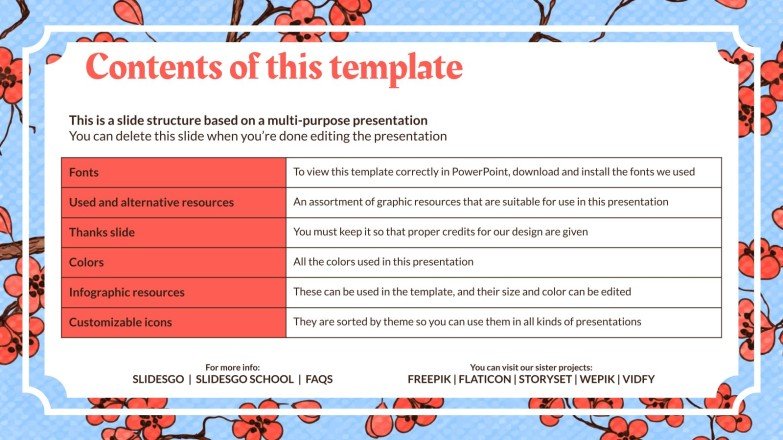 Contents of this template

This is a slide structure based on a multi-purpose presentation
You can delete this slide when you're done editing the presentation

| Fonts | To view this template correctly in PowerPoint, download and install the fonts we used |
|---|---|
| Used and alternative resources | An assortment of graphic resources that are suitable for use in this presentation |
| Thanks slide | You must keep it so that proper credits for our design are given |
| Colors | All the colors used in this presentation |
| Infographic resources | These can be used in the template, and their size and color can be edited |
| Customizable icons | They are sorted by theme so you can use them in all kinds of presentations |

For more info:
SLIDESGO | SLIDESGO SCHOOL | FAQS

You can visit our sister projects:
FREEPIK | FLATICON | STORYSET | WEPIK | VIDFY